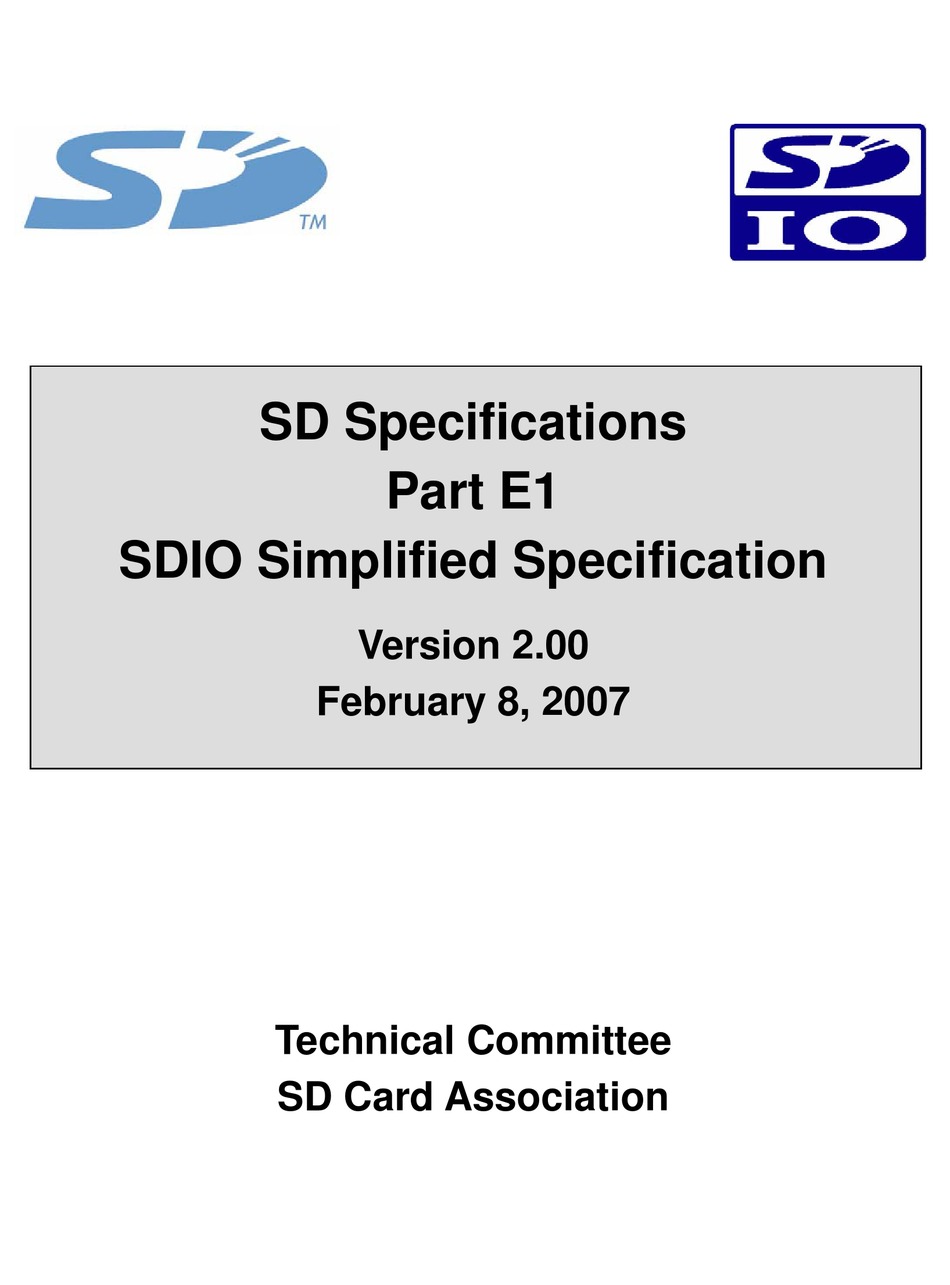 SD ™

SD IO

SD Specifications
Part E1
SDIO Simplified Specification

Version 2.00
February 8, 2007

Technical Committee
SD Card Association